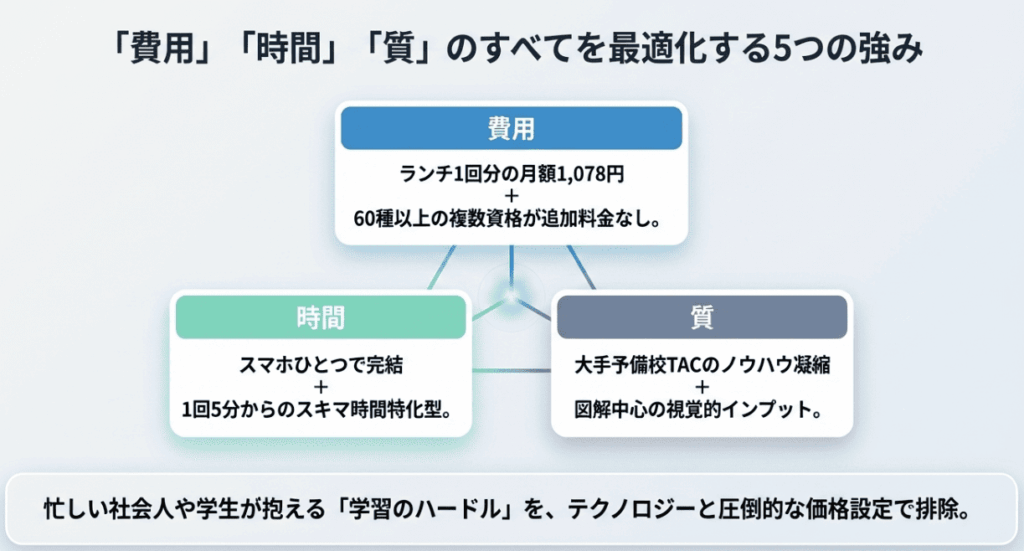 「費用」「時間」「質」のすべてを最適化する5つの強み

費用

ランチ1回分の月額1,078円
+
60種以上の複数資格が追加料金なし。

時間

スマホひとつで完結
+
1回5分からのスキマ時間特化型。

質

大手予備校TACのノウハウ凝縮
+
図解中心の視覚的インプット。

忙しい社会人や学生が抱える「学習のハードル」を、テクノロジーと圧倒的な価格設定で排除。